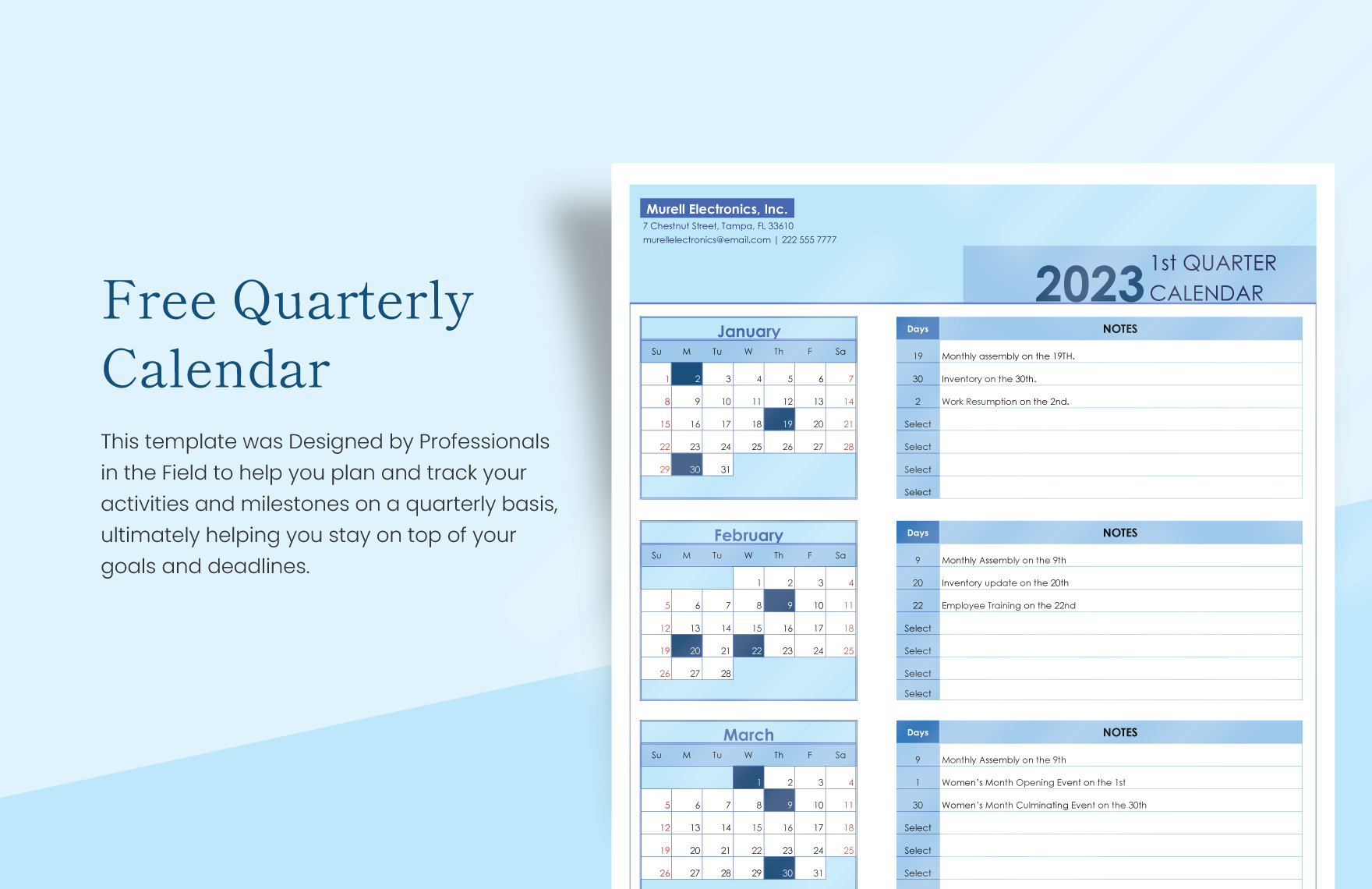 Free Quarterly Calendar

This template was Designed by Professionals in the Field to help you plan and track your activities and milestones on a quarterly basis, ultimately helping you stay on top of your goals and deadlines.

Murell Electronics, Inc.
7 Chestnut Street, Tampa, FL 33610
murellelectronics@email.com | 222 555 7777

2023 1st QUARTER CALENDAR

January

| Su | M | Tu | W | Th | F | Sa |
|---|---|---|---|---|---|---|
| 1 | 2 | 3 | 4 | 5 | 6 | 7 |
| 8 | 9 | 10 | 11 | 12 | 13 | 14 |
| 15 | 16 | 17 | 18 | 19 | 20 | 21 |
| 22 | 23 | 24 | 25 | 26 | 27 | 28 |
| 29 | 30 | 31 | | | | |

| Days | NOTES |
|---|---|
| 19 | Monthly assembly on the 19TH. |
| 30 | Inventory on the 30th. |
| 2 | Work Resumption on the 2nd. |
| Select | |
| Select | |
| Select | |
| Select | |

February

| Su | M | Tu | W | Th | F | Sa |
|---|---|---|---|---|---|---|
| | | | 1 | 2 | 3 | 4 |
| 5 | 6 | 7 | 8 | 9 | 10 | 11 |
| 12 | 13 | 14 | 15 | 16 | 17 | 18 |
| 19 | 20 | 21 | 22 | 23 | 24 | 25 |
| 26 | 27 | 28 | | | | |

| Days | NOTES |
|---|---|
| 9 | Monthly Assembly on the 9th |
| 20 | Inventory update on the 20th |
| 22 | Employee Training on the 22nd |
| Select | |
| Select | |
| Select | |
| Select | |

March

| Su | M | Tu | W | Th | F | Sa |
|---|---|---|---|---|---|---|
| | | | 1 | 2 | 3 | 4 |
| 5 | 6 | 7 | 8 | 9 | 10 | 11 |
| 12 | 13 | 14 | 15 | 16 | 17 | 18 |
| 19 | 20 | 21 | 22 | 23 | 24 | 25 |
| 26 | 27 | 28 | 29 | 30 | 31 | |

| Days | NOTES |
|---|---|
| 9 | Monthly Assembly on the 9th |
| 1 | Women's Month Opening Event on the 1st |
| 30 | Women's Month Culminating Event on the 30th |
| Select | |
| Select | |
| Select | |